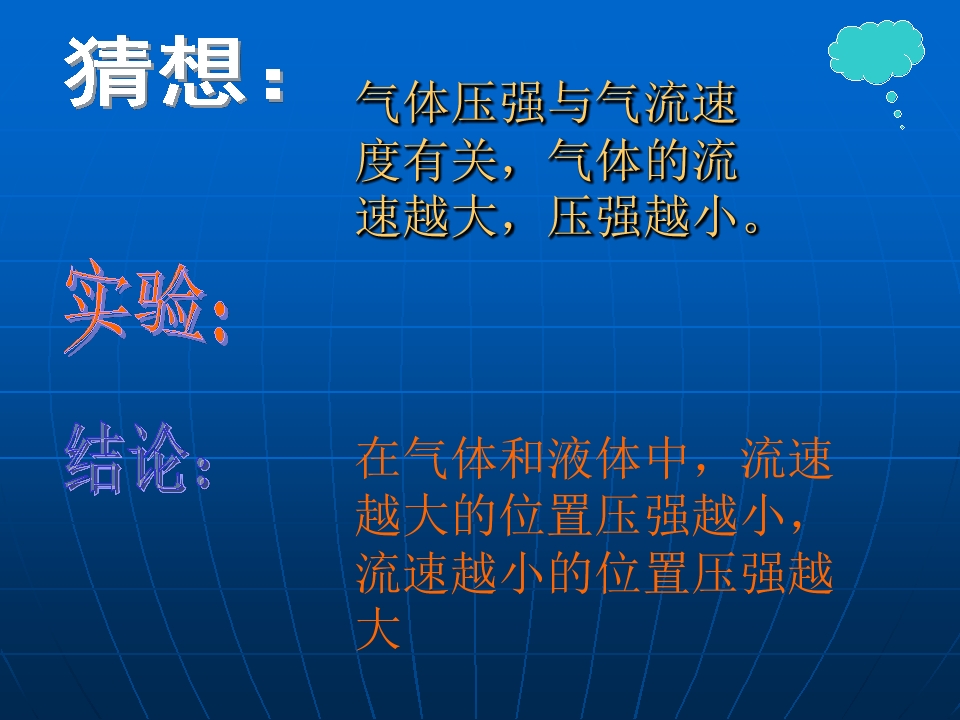 猜想：

气体压强与气流速度有关，气体的流速越大，压强越小。

实验:

结论:

在气体和液体中，流速越大的位置压强越小，流速越小的位置压强越大